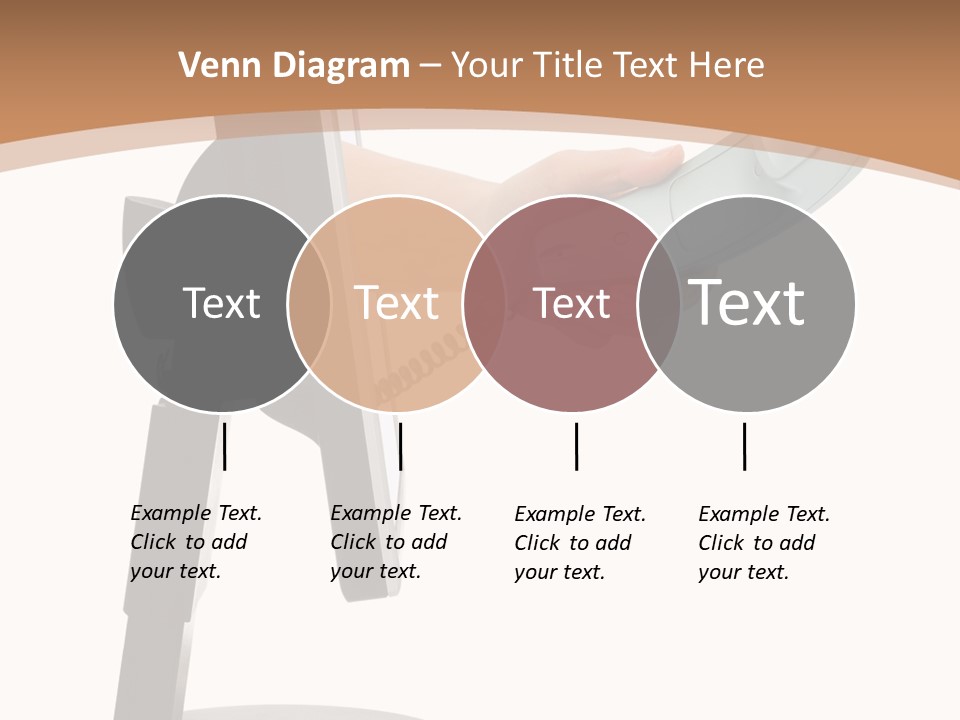 Venn Diagram – Your Title Text Here

Text

Text

Text

Text

Example Text. Click to add your text.

Example Text. Click to add your text.

Example Text. Click to add your text.

Example Text. Click to add your text.